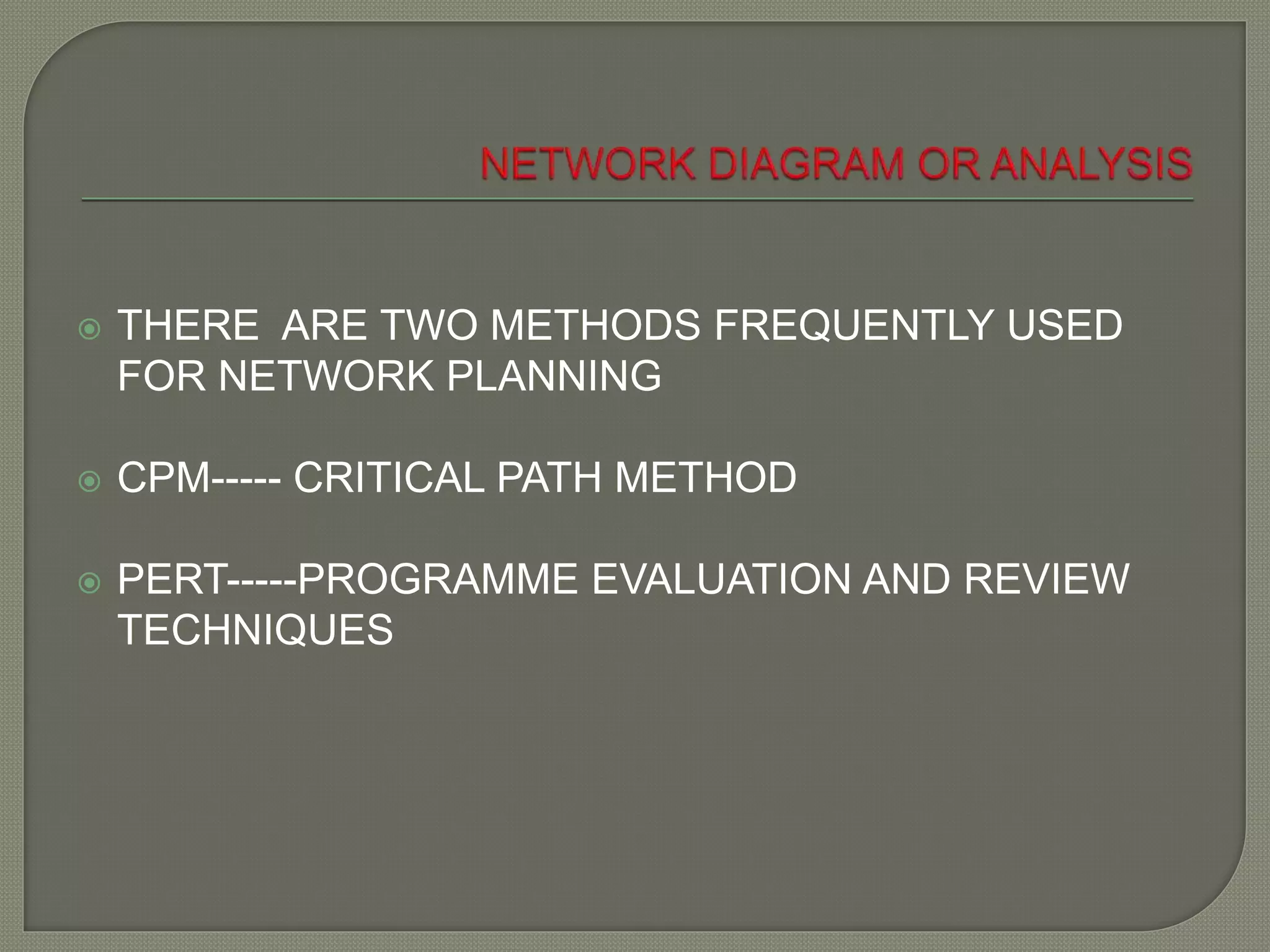 NETWORK DIAGRAM OR ANALYSIS

THERE ARE TWO METHODS FREQUENTLY USED FOR NETWORK PLANNING

CPM----- CRITICAL PATH METHOD

PERT-----PROGRAMME EVALUATION AND REVIEW TECHNIQUES